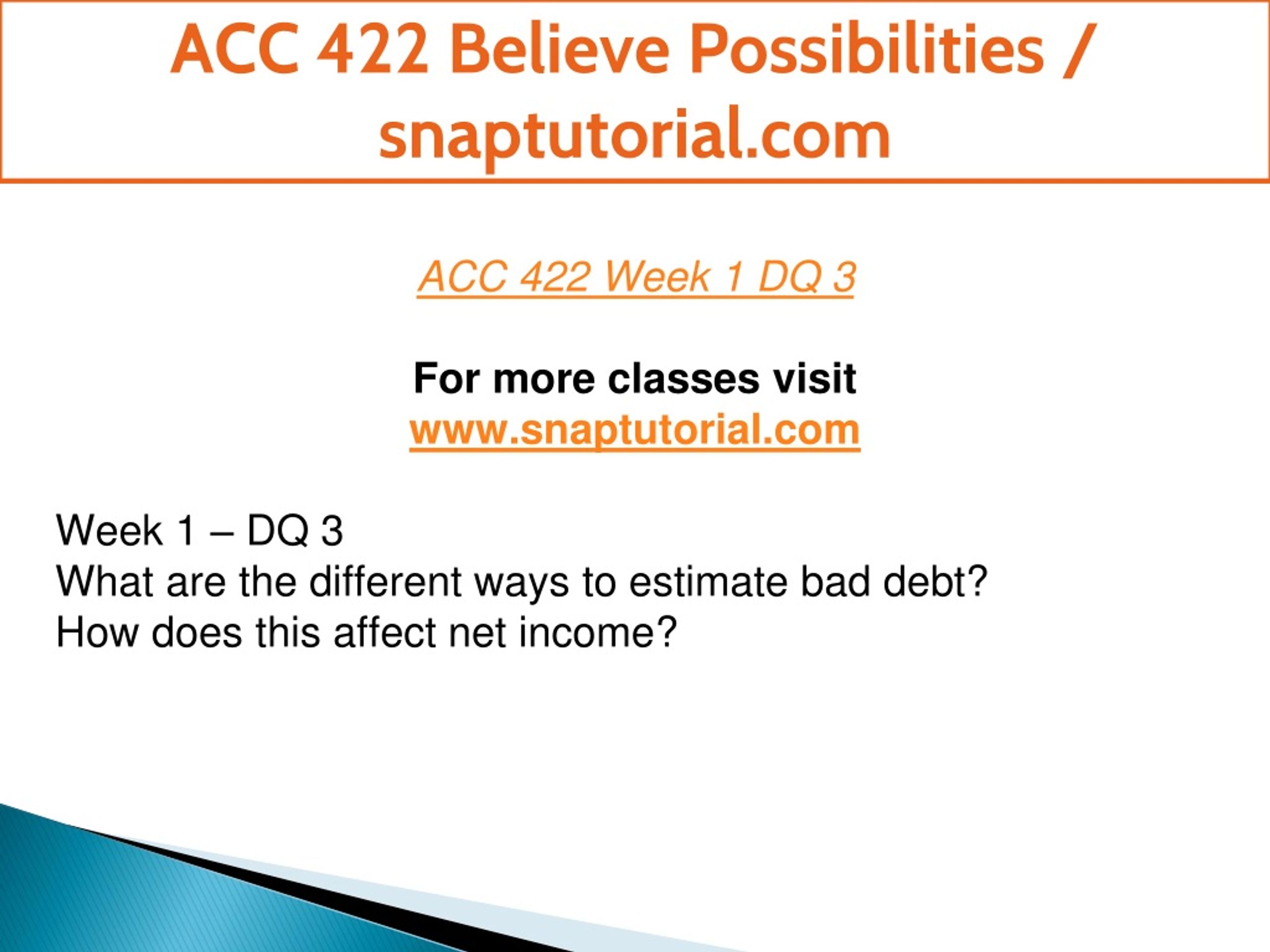 ACC 422 Believe Possibilities / snaptutorial.com

ACC 422 Week 1 DQ 3

For more classes visit
www.snaptutorial.com

Week 1 – DQ 3
What are the different ways to estimate bad debt?
How does this affect net income?